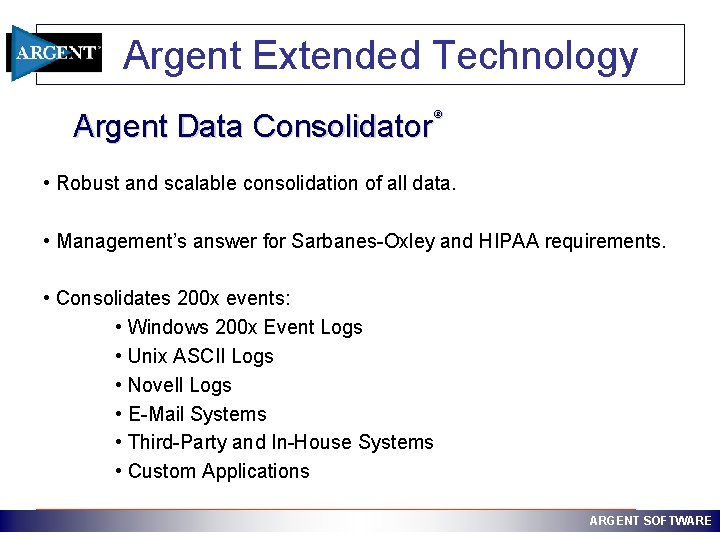 ARGENT

Argent Extended Technology

Argent Data Consolidator®

• Robust and scalable consolidation of all data.

• Management's answer for Sarbanes-Oxley and HIPAA requirements.

• Consolidates 200x events:
• Windows 200x Event Logs
• Unix ASCII Logs
• Novell Logs
• E-Mail Systems
• Third-Party and In-House Systems
• Custom Applications

ARGENT SOFTWARE